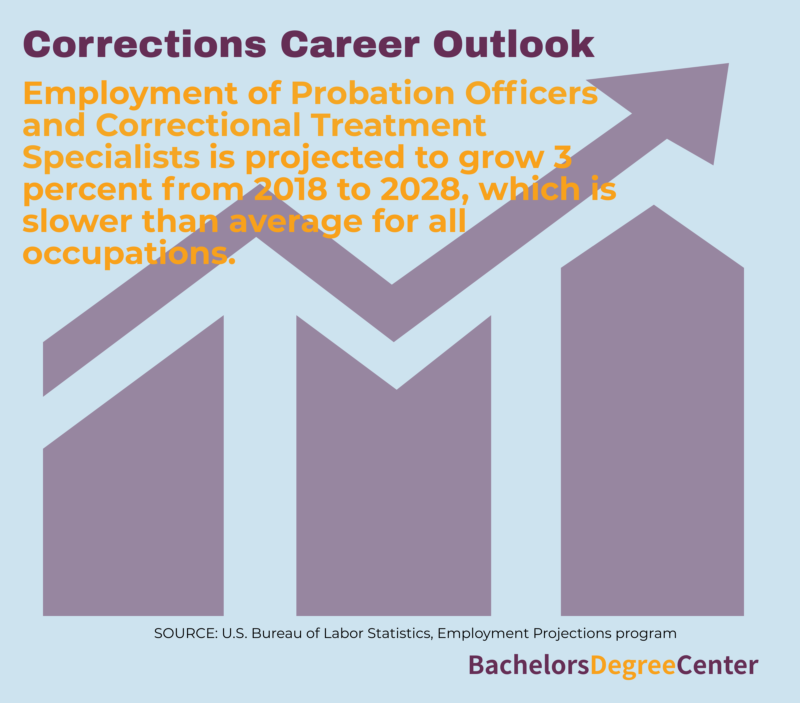 Corrections Career Outlook

Employment of Probation Officers and Correctional Treatment Specialists is projected to grow 3 percent from 2018 to 2028, which is slower than average for all occupations.

SOURCE: U.S. Bureau of Labor Statistics, Employment Projections program

BachelorsDegreeCenter